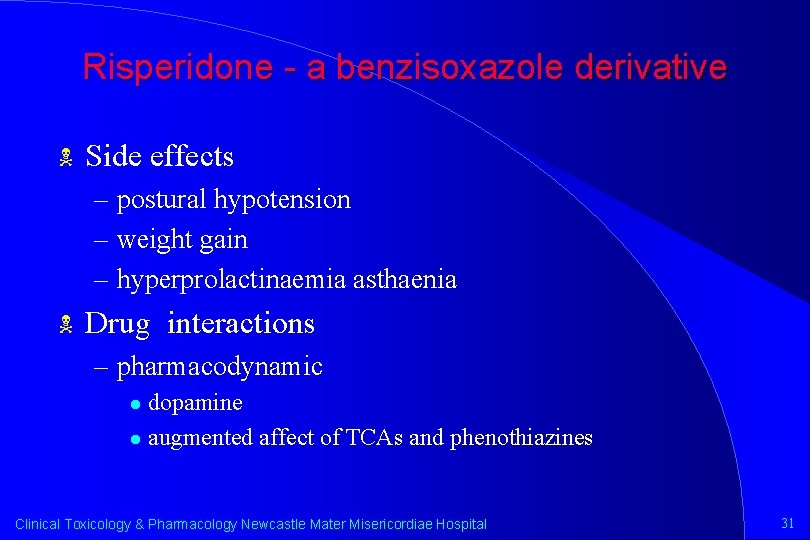 Risperidone - a benzisoxazole derivative

Side effects
– postural hypotension
– weight gain
– hyperprolactinaemia asthaenia

Drug interactions
– pharmacodynamic
- dopamine
- augmented affect of TCAs and phenothiazines

Clinical Toxicology & Pharmacology Newcastle Mater Misericordiae Hospital

31